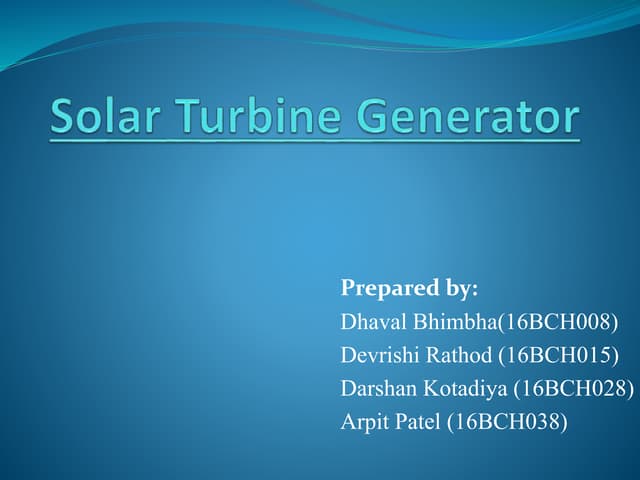 Solar Turbine Generator

Prepared by:
Dhaval Bhimbha(16BCH008)
Devrishi Rathod (16BCH015)
Darshan Kotadiya (16BCH028)
Arpit Patel (16BCH038)